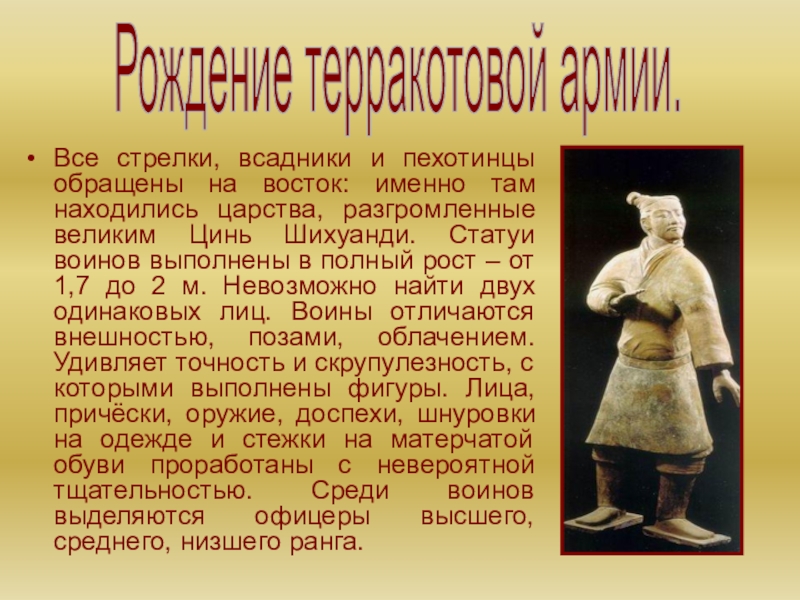 Рождение терракотовой армии.

• Все стрелки, всадники и пехотинцы обращены на восток: именно там находились царства, разгромленные великим Цинь Шихуанди. Статуи воинов выполнены в полный рост – от 1,7 до 2 м. Невозможно найти двух одинаковых лиц. Воины отличаются внешностью, позами, облачением. Удивляет точность и скрупулезность, с которыми выполнены фигуры. Лица, причёски, оружие, доспехи, шнуровки на одежде и стежки на матерчатой обуви проработаны с невероятной тщательностью. Среди воинов выделяются офицеры высшего, среднего, низшего ранга.